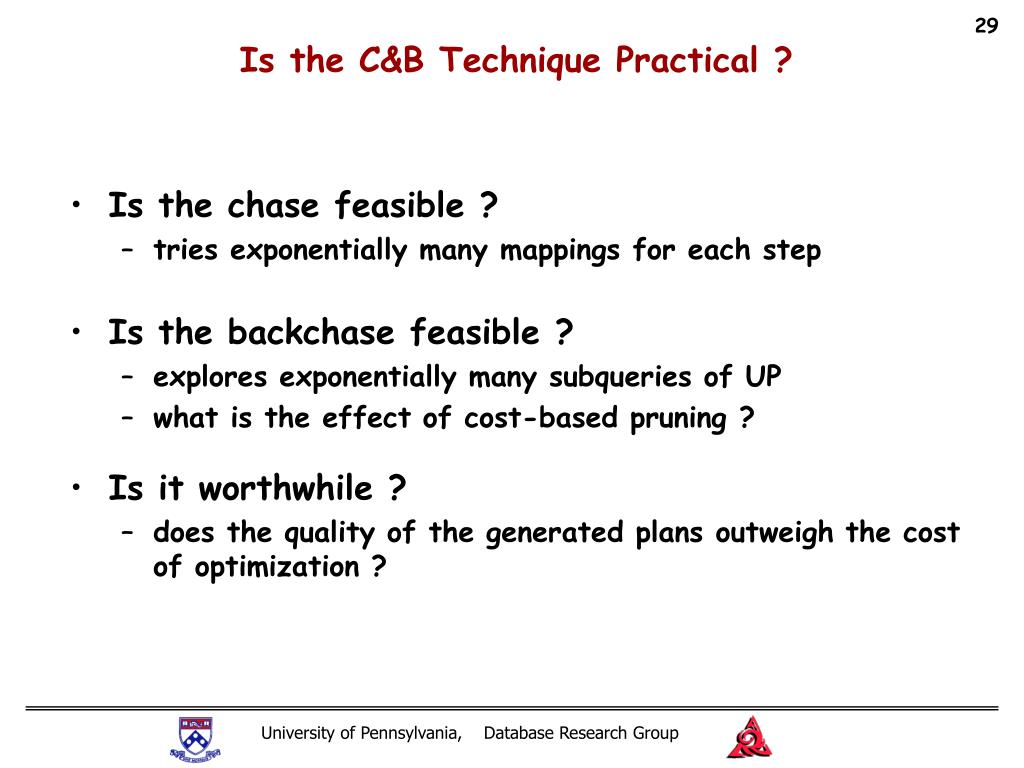 29

Is the C&B Technique Practical ?

• Is the chase feasible ?
– tries exponentially many mappings for each step

• Is the backchase feasible ?
– explores exponentially many subqueries of UP
– what is the effect of cost-based pruning ?

• Is it worthwhile ?
– does the quality of the generated plans outweigh the cost of optimization ?

University of Pennsylvania, Database Research Group